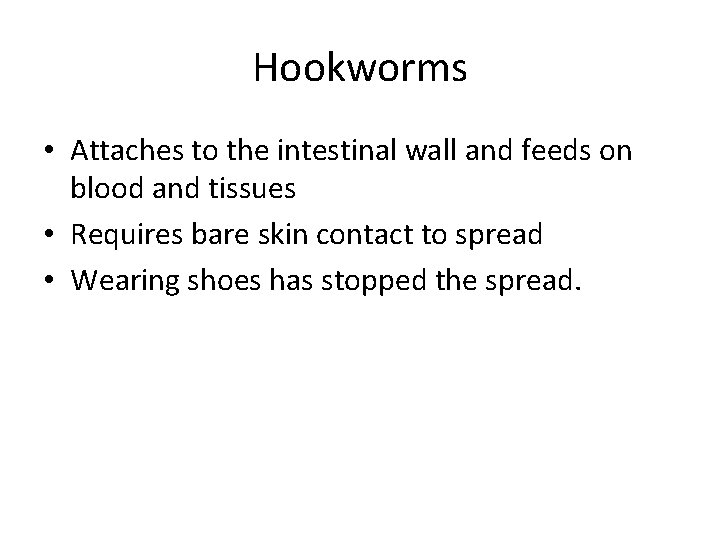 Hookworms

• Attaches to the intestinal wall and feeds on blood and tissues
• Requires bare skin contact to spread
• Wearing shoes has stopped the spread.